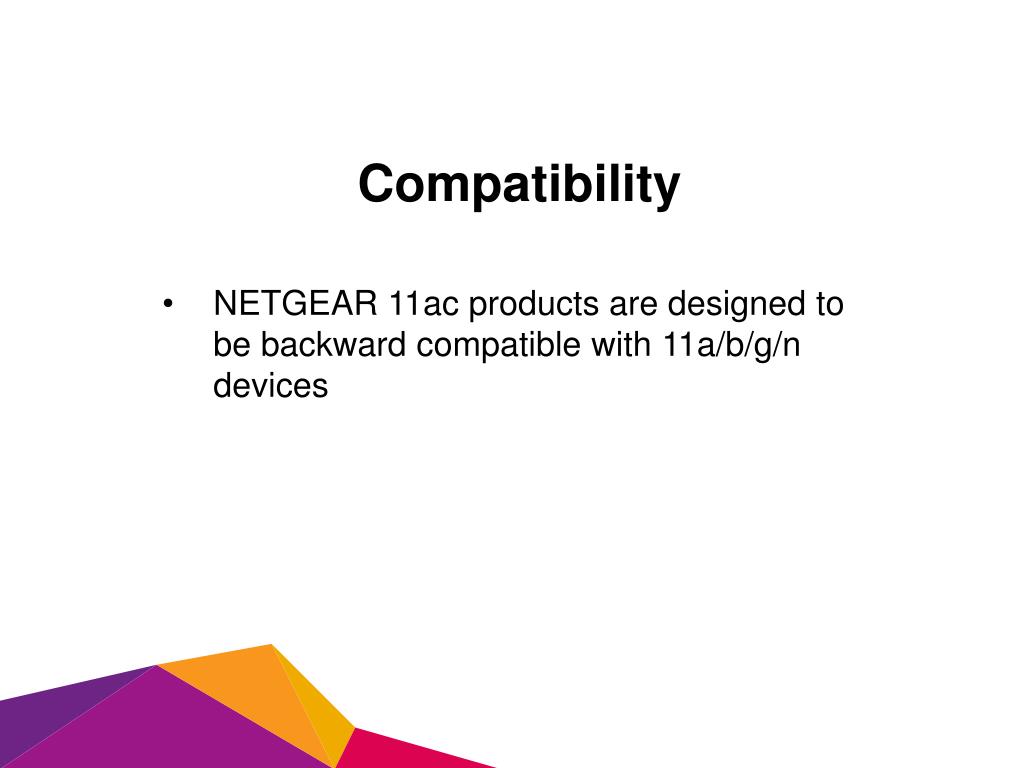 Compatibility

• NETGEAR 11ac products are designed to be backward compatible with 11a/b/g/n devices